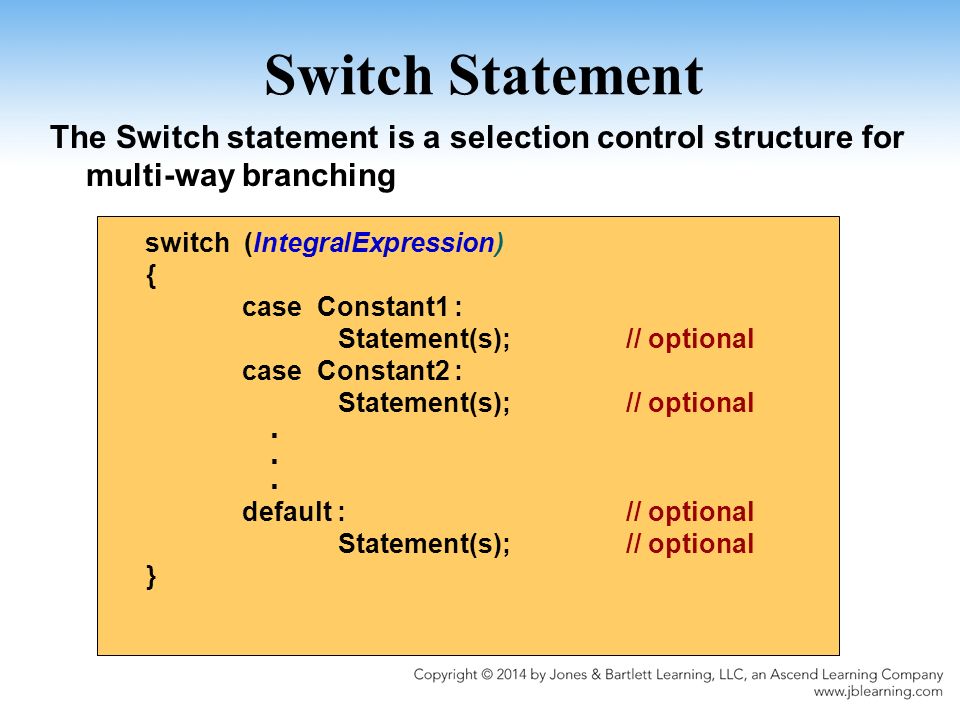 Switch Statement

The Switch statement is a selection control structure for multi-way branching

switch (IntegralExpression)
{
case Constant1 :
Statement(s); // optional
case Constant2 :
Statement(s); // optional
.
.
.
default : // optional
Statement(s); // optional
}

Copyright © 2014 by Jones & Bartlett Learning, LLC, an Ascend Learning Company
www.jblearning.com